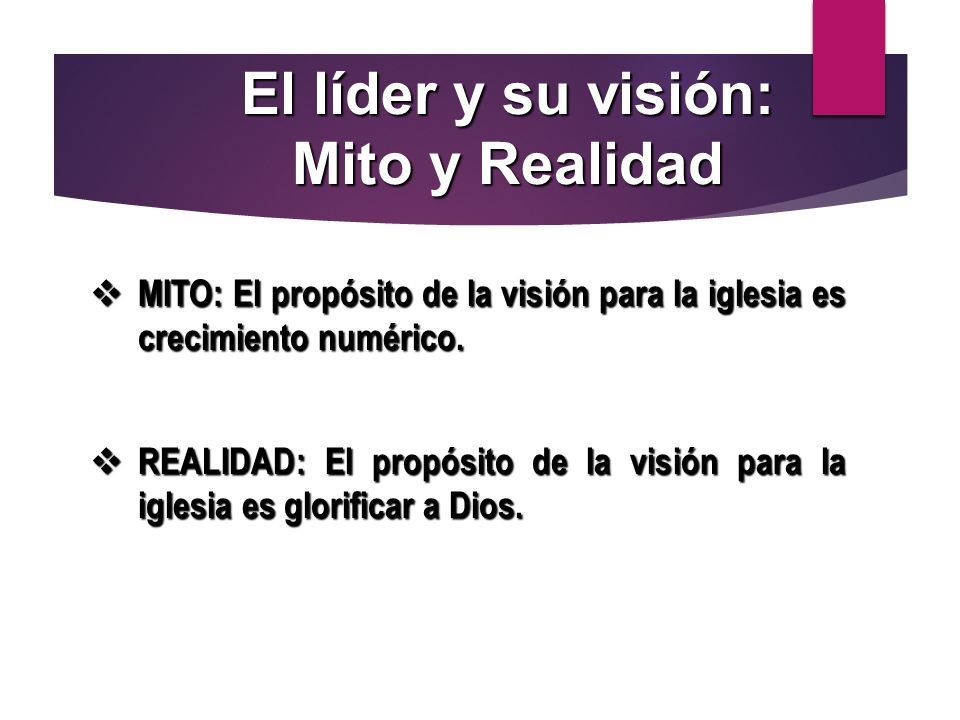 El líder y su visión:
Mito y Realidad

❖ MITO: El propósito de la visión para la iglesia es crecimiento numérico.

❖ REALIDAD: El propósito de la visión para la iglesia es glorificar a Dios.